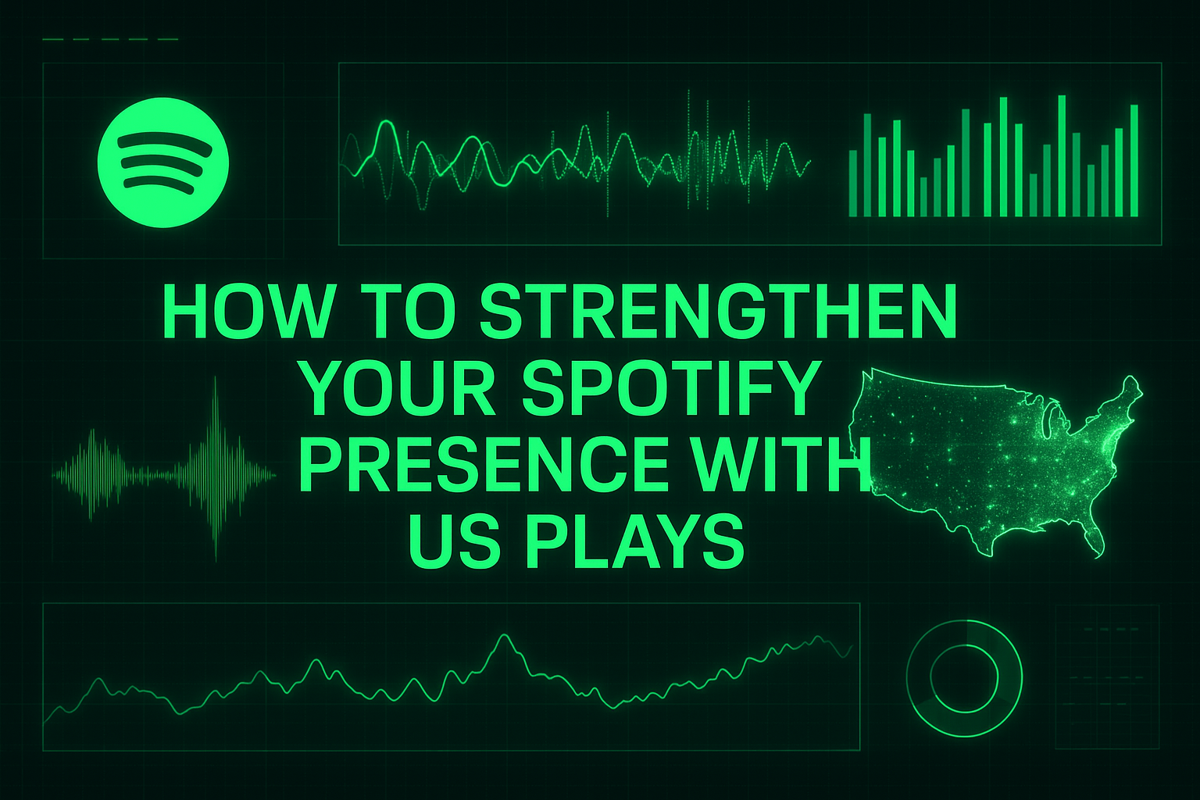 HOW TO STRENGTHEN YOUR SPOTIFY PRESENCE WITH US PLAYS